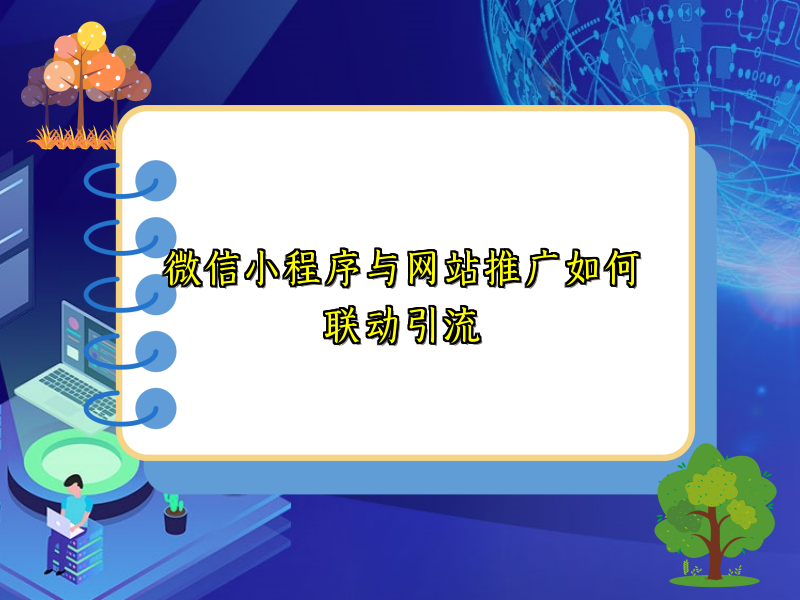 微信小程序与网站推广如何联动引流